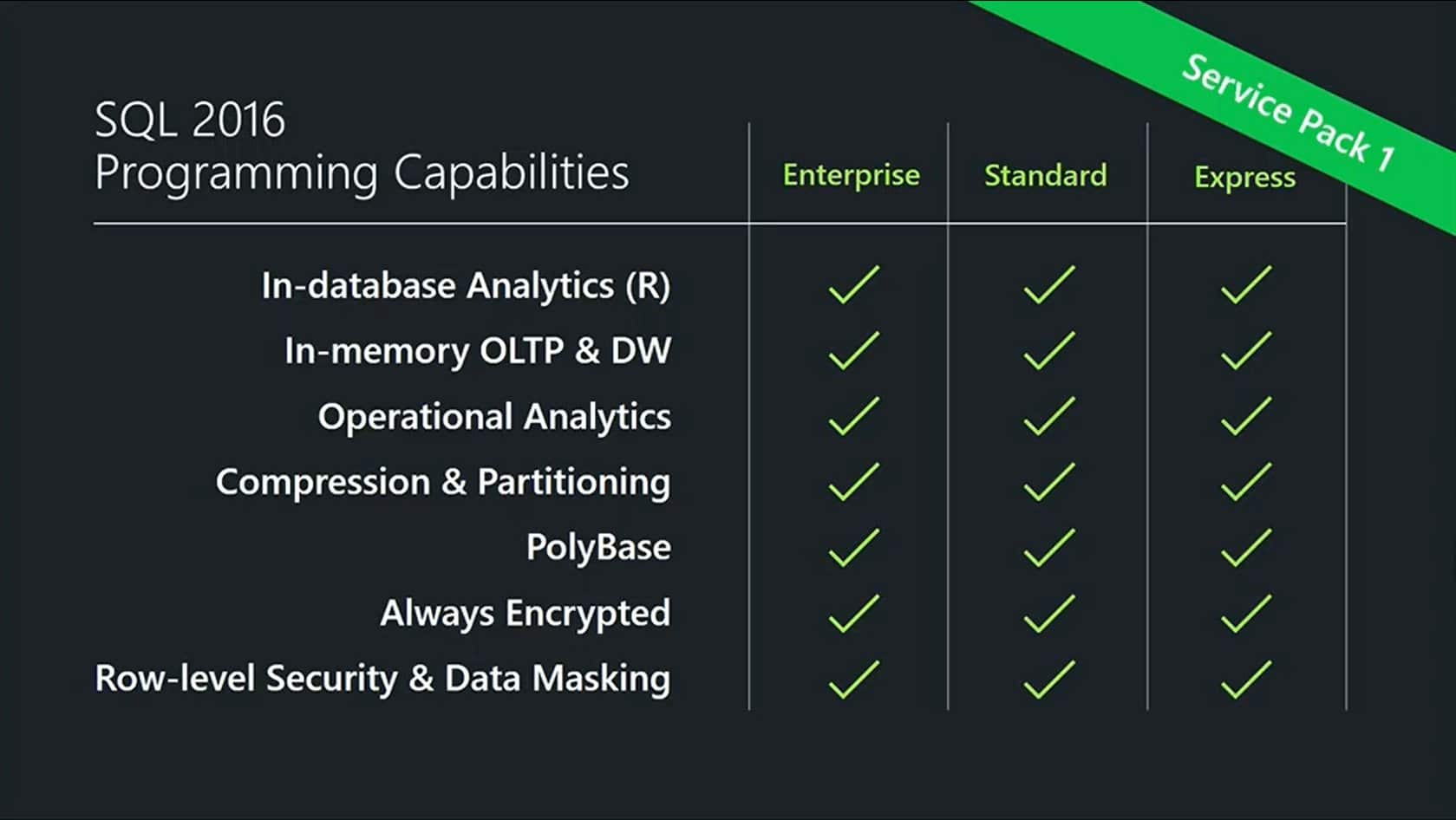 Service Pack 1

| SQL 2016 Programming Capabilities | Enterprise | Standard | Express |
|---|---|---|---|
| In-database Analytics (R) | ✓ | ✓ | ✓ |
| In-memory OLTP & DW | ✓ | ✓ | ✓ |
| Operational Analytics | ✓ | ✓ | ✓ |
| Compression & Partitioning | ✓ | ✓ | ✓ |
| PolyBase | ✓ | ✓ | ✓ |
| Always Encrypted | ✓ | ✓ | ✓ |
| Row-level Security & Data Masking | ✓ | ✓ | ✓ |